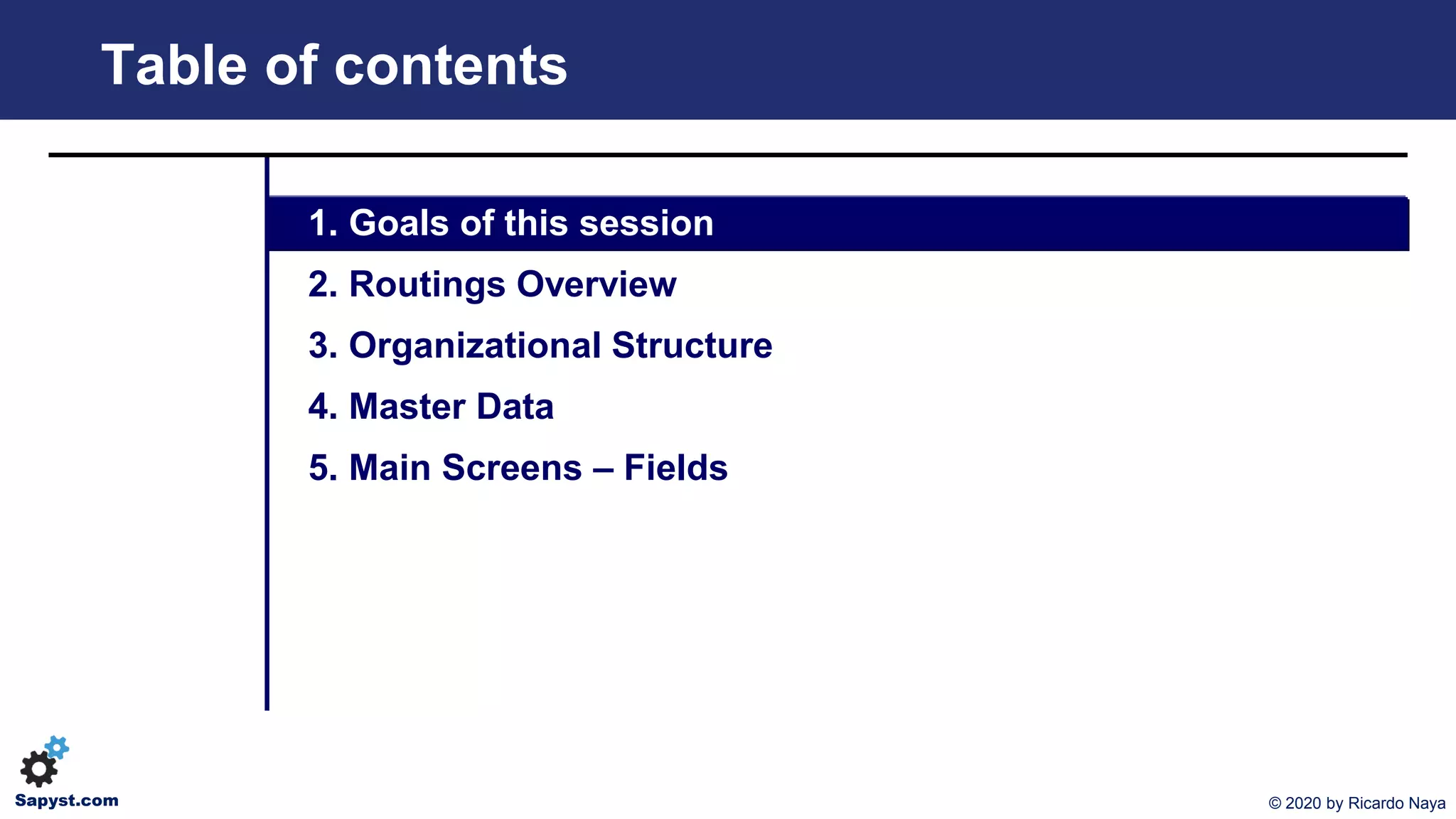 Table of contents

1. Goals of this session
2. Routings Overview
3. Organizational Structure
4. Master Data
5. Main Screens – Fields

Sapyst.com

© 2020 by Ricardo Naya